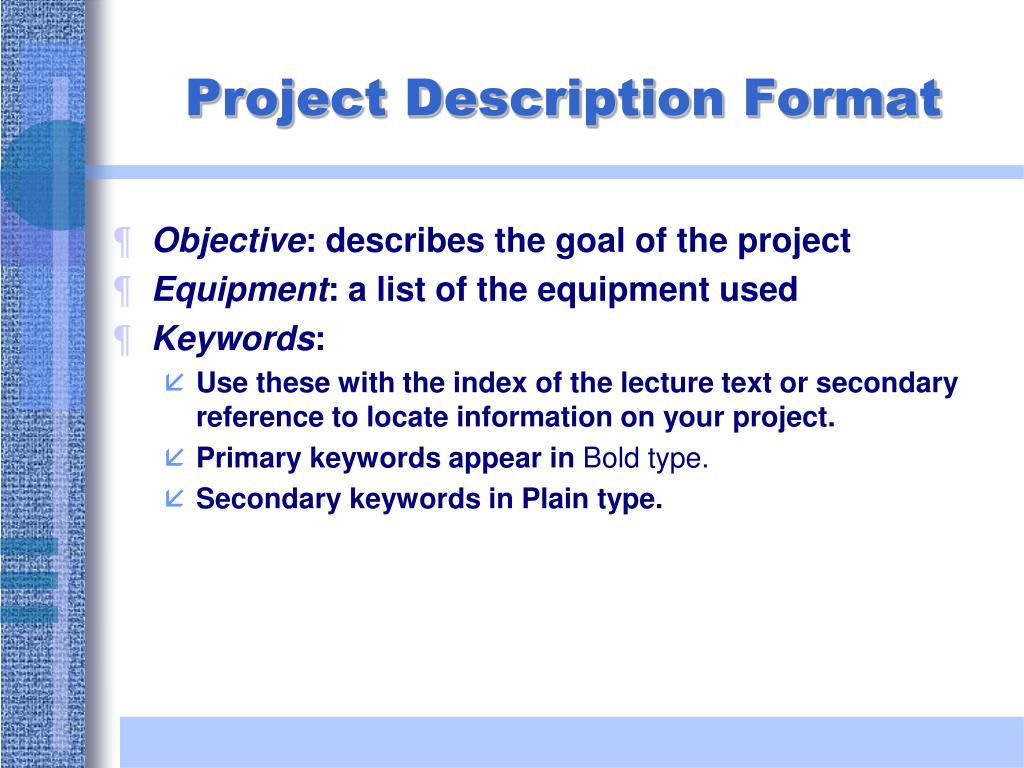 Project Description Format

¶ Objective: describes the goal of the project
¶ Equipment: a list of the equipment used
¶ Keywords:
 Use these with the index of the lecture text or secondary reference to locate information on your project.
 Primary keywords appear in Bold type.
 Secondary keywords in Plain type.